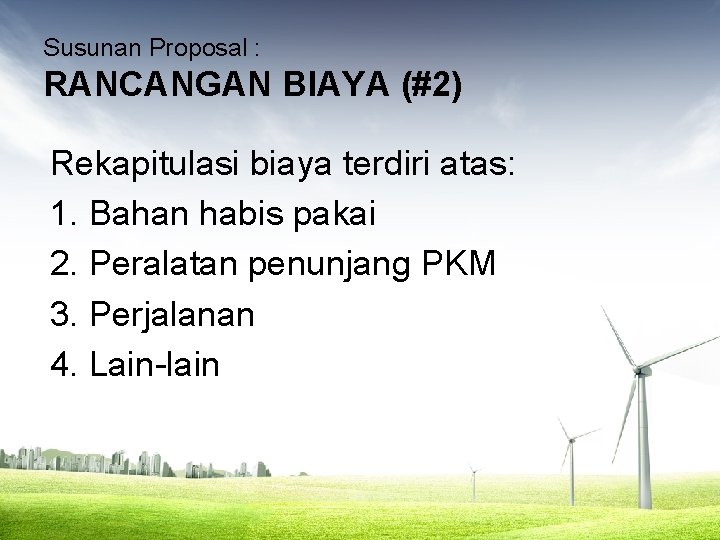 Susunan Proposal :
RANCANGAN BIAYA (#2)

Rekapitulasi biaya terdiri atas:
1. Bahan habis pakai
2. Peralatan penunjang PKM
3. Perjalanan
4. Lain-lain